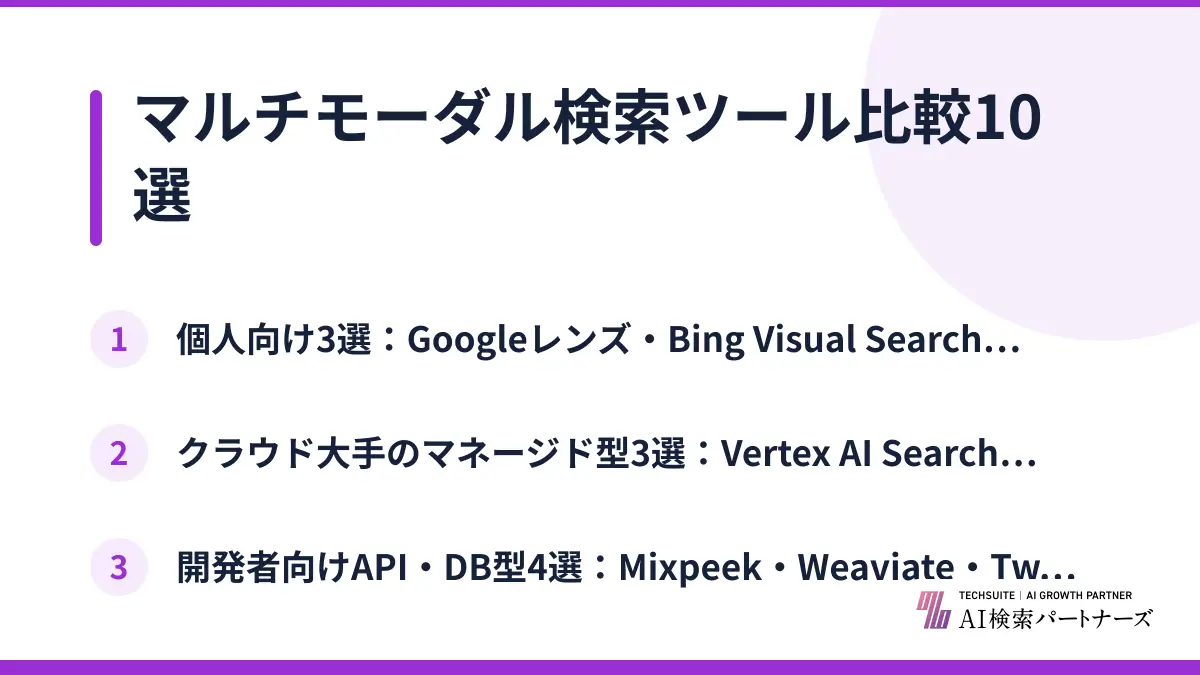 マルチモーダル検索ツール比較10選

1 個人向け3選：Googleレンズ・Bing Visual Search…

2 クラウド大手のマネージド型3選：Vertex AI Search…

3 開発者向けAPI・DB型4選：Mixpeek・Weaviate・Tw…

TECHSUITE | AI GROWTH PARTNER
AI検索パートナーズ